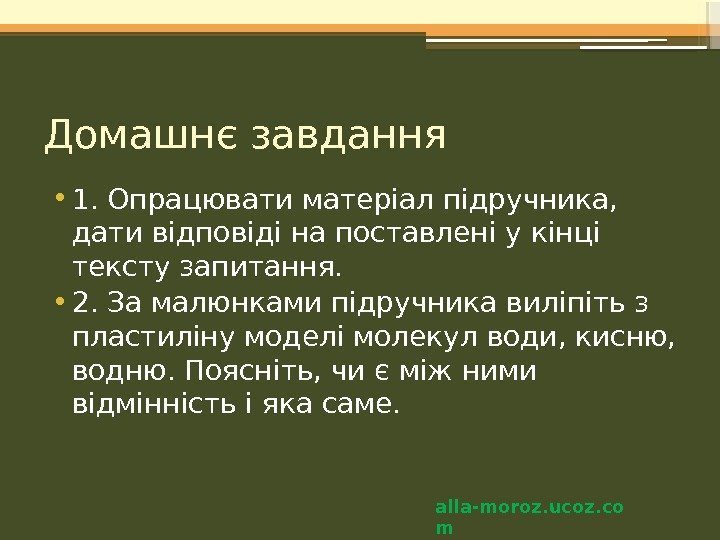 Домашнє завдання

• 1. Опрацювати матеріал підручника, дати відповіді на поставлені у кінці тексту запитання.

• 2. За малюнками підручника виліпіть з пластиліну моделі молекул води, кисню, водню. Поясніть, чи є між ними відмінність і яка саме.

alla-moroz.ucoz.com